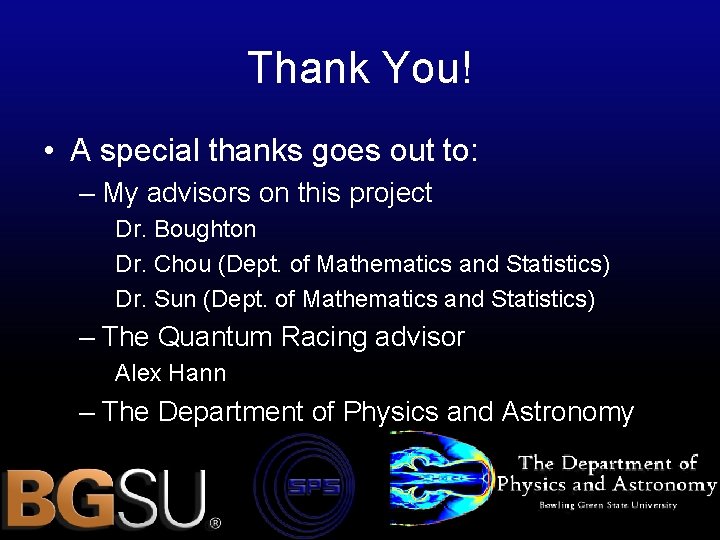 Thank You!

• A special thanks goes out to:
– My advisors on this project
Dr. Boughton
Dr. Chou (Dept. of Mathematics and Statistics)
Dr. Sun (Dept. of Mathematics and Statistics)
– The Quantum Racing advisor
Alex Hann
– The Department of Physics and Astronomy

BGSU®

SPS

The Department of Physics and Astronomy
Bowling Green State University